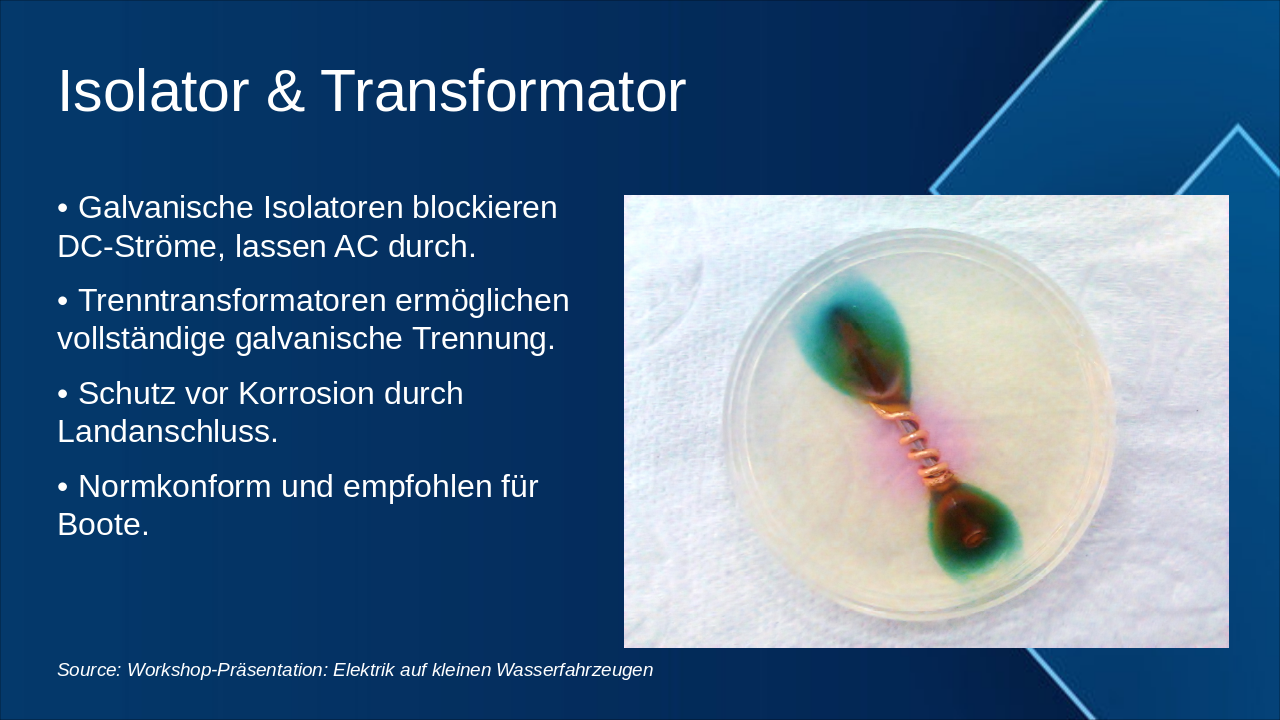 Isolator & Transformator

• Galvanische Isolatoren blockieren DC-Ströme, lassen AC durch.

• Trenntransformatoren ermöglichen vollständige galvanische Trennung.

• Schutz vor Korrosion durch Landanschluss.

• Normkonform und empfohlen für Boote.

Source: Workshop-Präsentation: Elektrik auf kleinen Wasserfahrzeugen